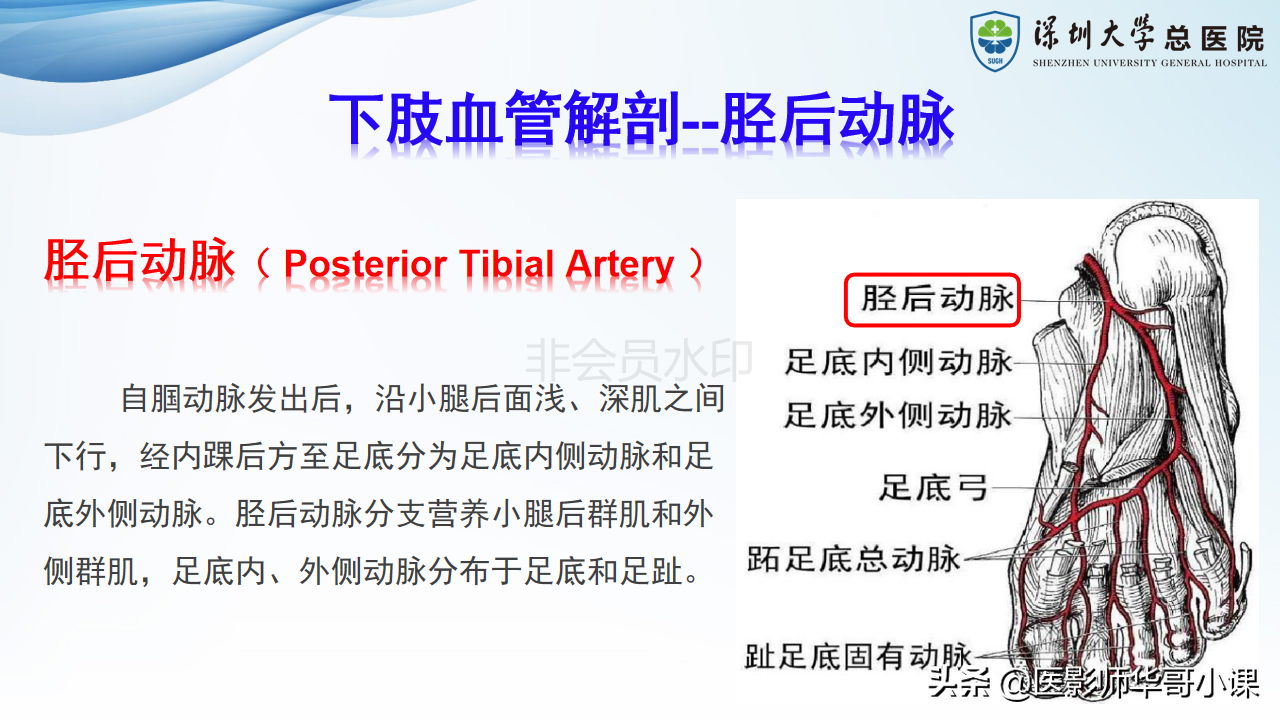 SUGH 深圳大学总医院
SHENZHEN UNIVERSITY GENERAL HOSPITAL

下肢血管解剖--胫后动脉

胫后动脉（ Posterior Tibial Artery ）

非会员水印

自腘动脉发出后，沿小腿后面浅、深肌之间下行，经内踝后方至足底分为足底内侧动脉和足底外侧动脉。胫后动脉分支营养小腿后群肌和外侧群肌，足底内、外侧动脉分布于足底和足趾。

胫后动脉
足底内侧动脉
足底外侧动脉
足底弓
跖足底总动脉
趾足底固有动脉

头条 @医影师华哥小课